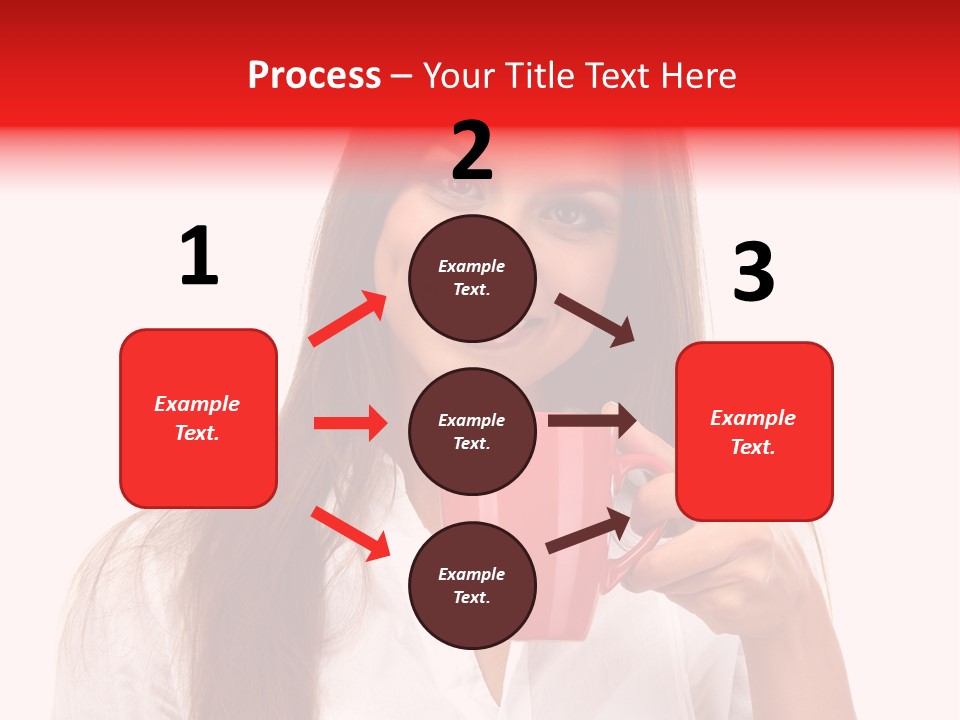 Process – Your Title Text Here

1

Example Text.

2

Example Text.

Example Text.

Example Text.

3

Example Text.